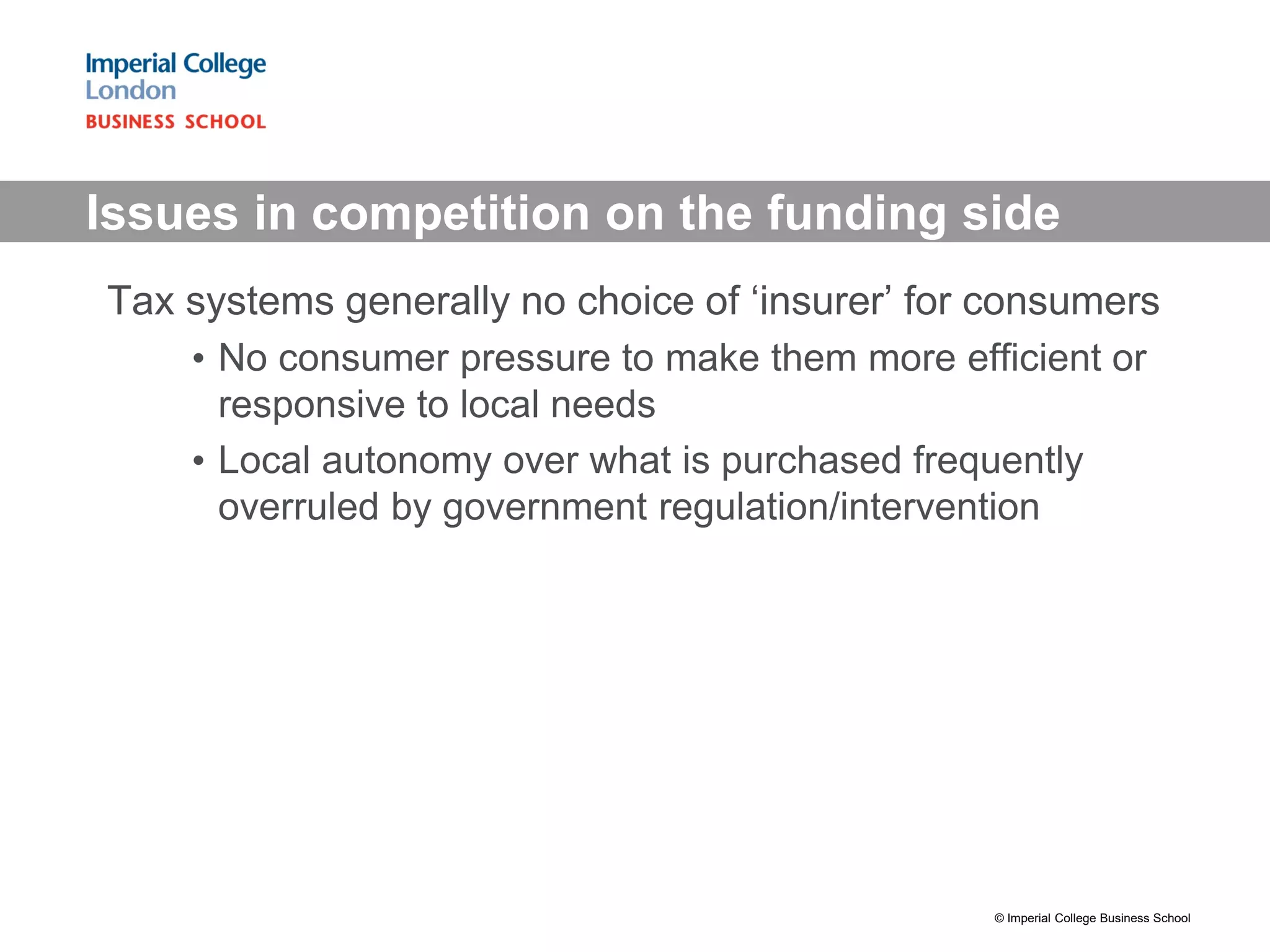 Imperial College London
BUSINESS SCHOOL

Issues in competition on the funding side

Tax systems generally no choice of ‘insurer’ for consumers

• No consumer pressure to make them more efficient or responsive to local needs
• Local autonomy over what is purchased frequently overruled by government regulation/intervention

© Imperial College Business School